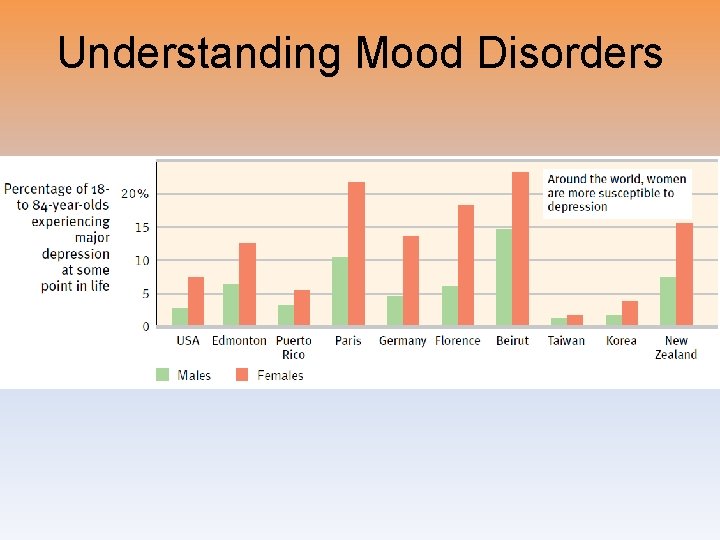 Understanding Mood Disorders

Percentage of 18- to 84-year-olds experiencing major depression at some point in life

20%

15

10

5

0

Around the world, women are more susceptible to depression

USA

Edmonton

Puerto Rico

Paris

Germany

Florence

Beirut

Taiwan

Korea

New Zealand

Males

Females